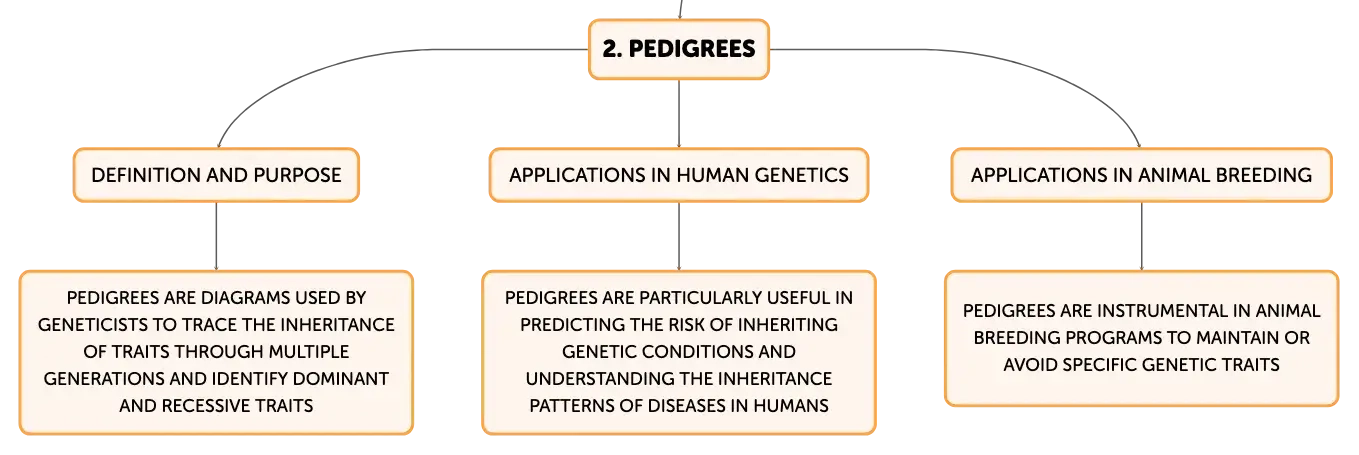 2. PEDIGREES

DEFINITION AND PURPOSE

PEDIGREES ARE DIAGRAMS USED BY GENETICISTS TO TRACE THE INHERITANCE OF TRAITS THROUGH MULTIPLE GENERATIONS AND IDENTIFY DOMINANT AND RECESSIVE TRAITS

APPLICATIONS IN HUMAN GENETICS

PEDIGREES ARE PARTICULARLY USEFUL IN PREDICTING THE RISK OF INHERITING GENETIC CONDITIONS AND UNDERSTANDING THE INHERITANCE PATTERNS OF DISEASES IN HUMANS

APPLICATIONS IN ANIMAL BREEDING

PEDIGREES ARE INSTRUMENTAL IN ANIMAL BREEDING PROGRAMS TO MAINTAIN OR AVOID SPECIFIC GENETIC TRAITS